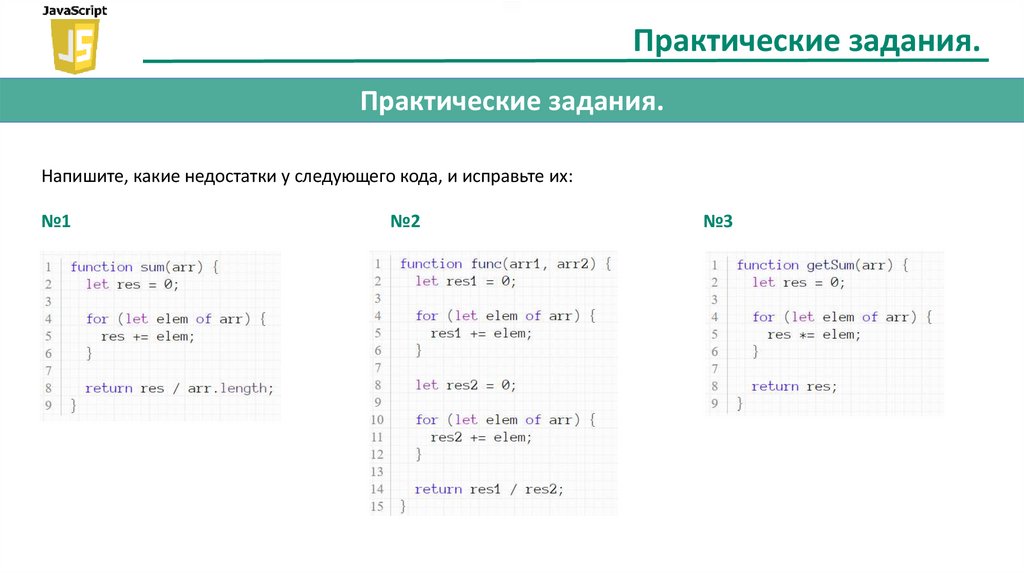 JavaScript
JS

Практические задания.

Практические задания.

Напишите, какие недостатки у следующего кода, и исправьте их:

№1

1 function sum(arr) {
2   let res = 0;
3
4   for (let elem of arr) {
5     res += elem;
6   }
7
8   return res / arr.length;
9 }

№2

1 function func(arr1, arr2) {
2   let res1 = 0;
3
4   for (let elem of arr) {
5     res1 += elem;
6   }
7
8   let res2 = 0;
9
10   for (let elem of arr) {
11     res2 += elem;
12   }
13
14   return res1 / res2;
15 }

№3

1 function getSum(arr) {
2   let res = 0;
3
4   for (let elem of arr) {
5     res *= elem;
6   }
7
8   return res;
9 }